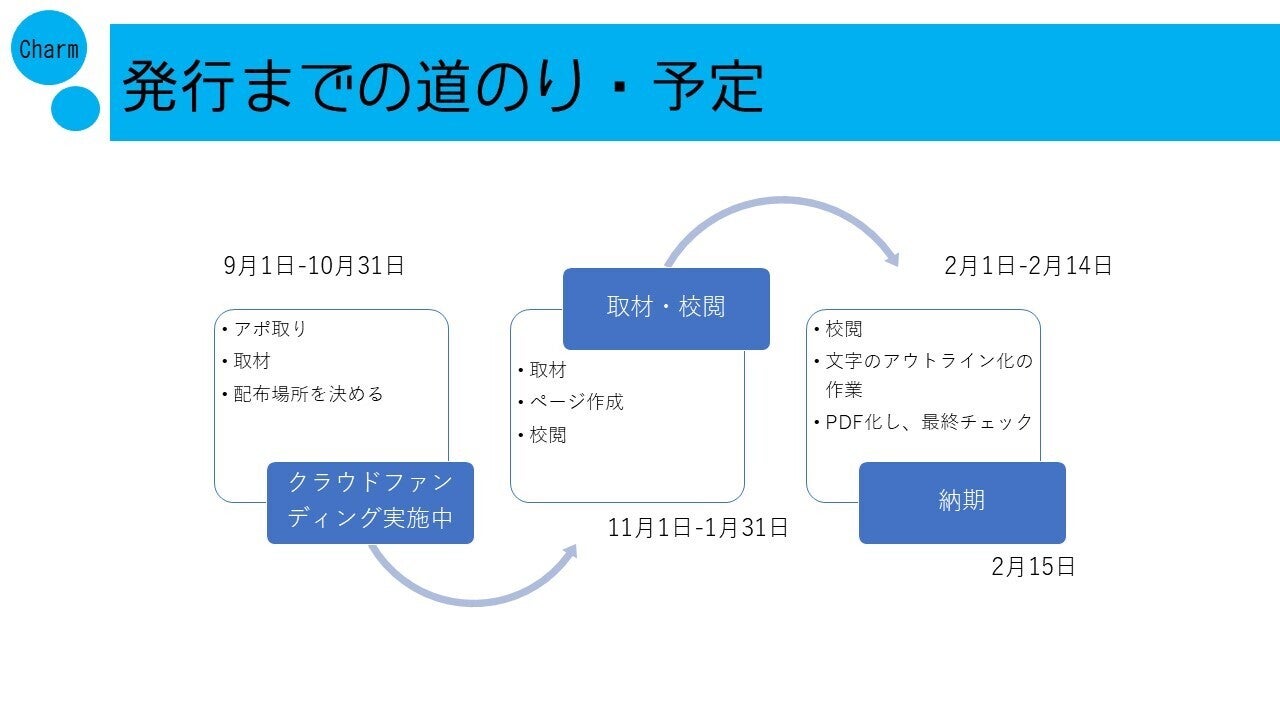 Charm

発行までの道のり・予定

9月1日-10月31日

• アポ取り
• 取材
• 配布場所を決める

クラウドファンディング実施中

取材・校閲

• 取材
• ページ作成
• 校閲

11月1日-1月31日

2月1日-2月14日

• 校閲
• 文字のアウトライン化の作業
• PDF化し、最終チェック

納期

2月15日